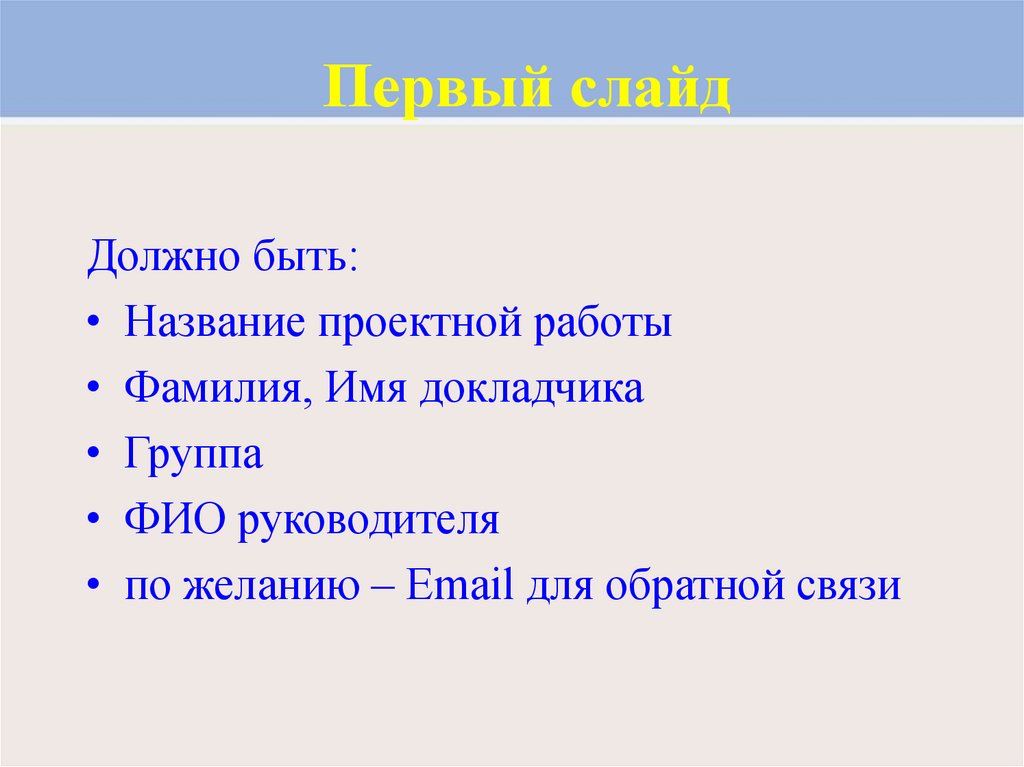 Первый слайд

Должно быть:

• Название проектной работы
• Фамилия, Имя докладчика
• Группа
• ФИО руководителя
• по желанию – Email для обратной связи